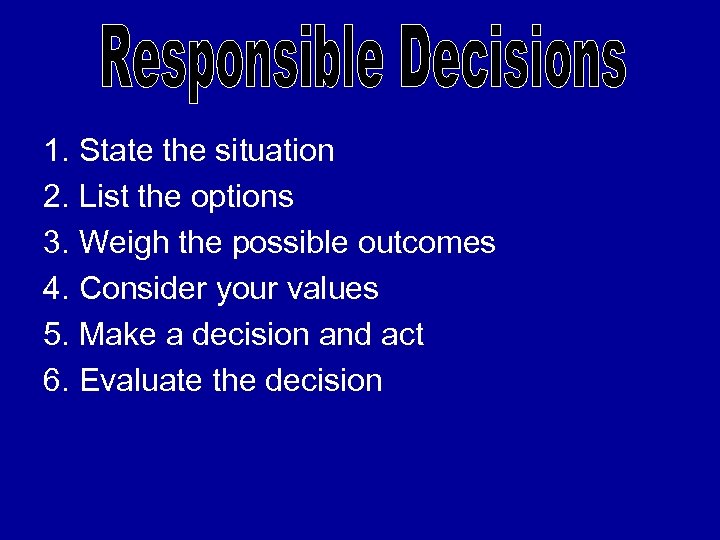 Responsible Decisions

1. State the situation
2. List the options
3. Weigh the possible outcomes
4. Consider your values
5. Make a decision and act
6. Evaluate the decision